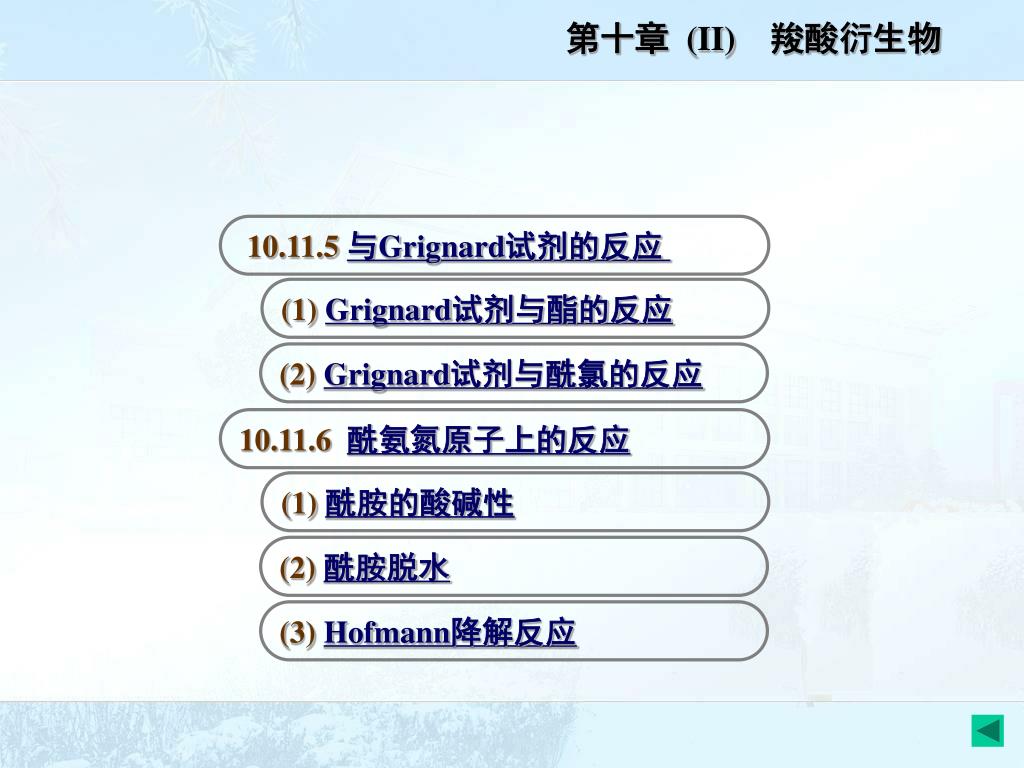 第十章 (II) 羧酸衍生物

10.11.5 与Grignard试剂的反应

(1) Grignard试剂与酯的反应

(2) Grignard试剂与酰氯的反应

10.11.6 酰氨氮原子上的反应

(1) 酰胺的酸碱性

(2) 酰胺脱水

(3) Hofmann降解反应